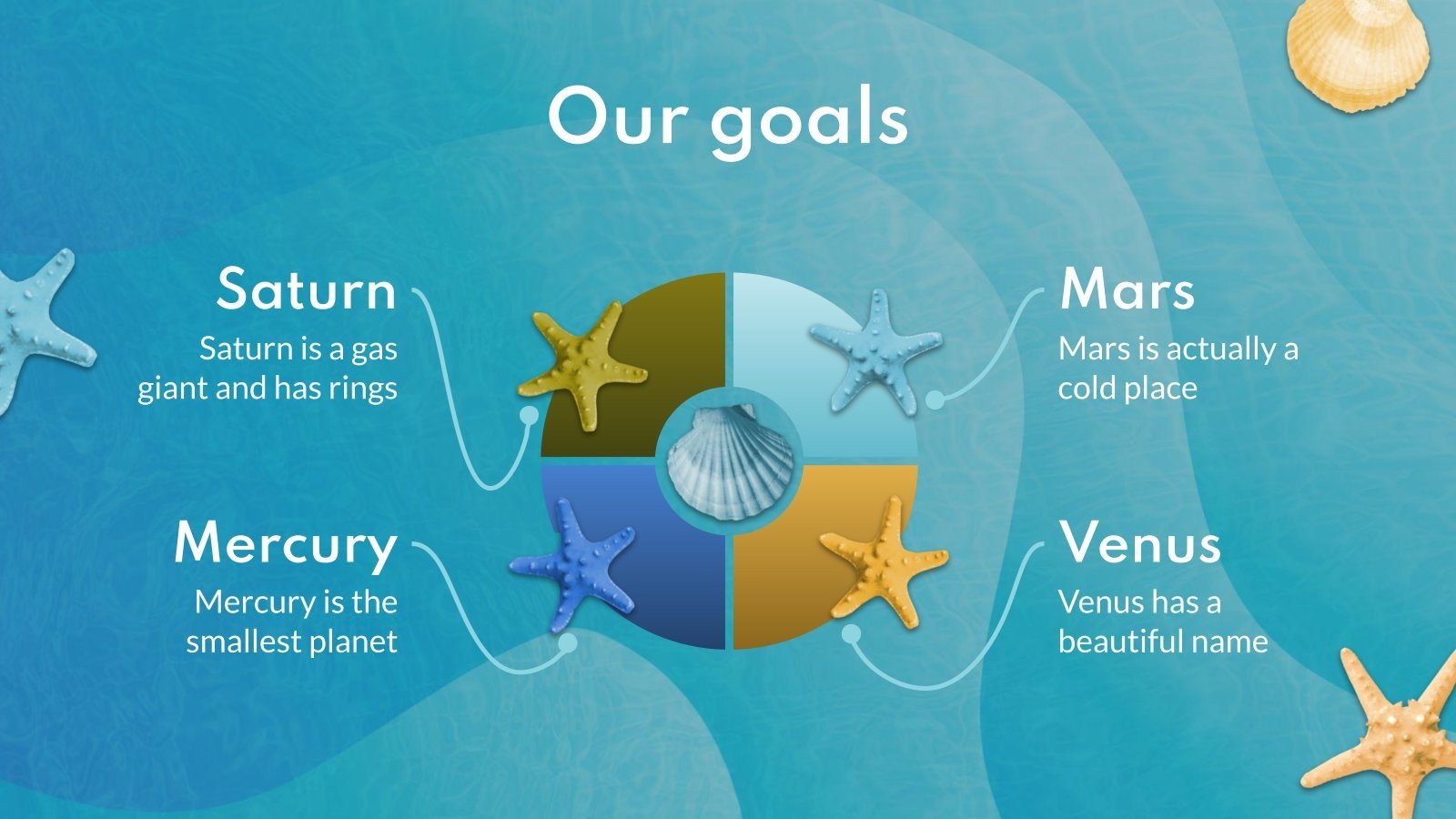 Our goals

Saturn
Saturn is a gas giant and has rings

Mercury
Mercury is the smallest planet

Mars
Mars is actually a cold place

Venus
Venus has a beautiful name